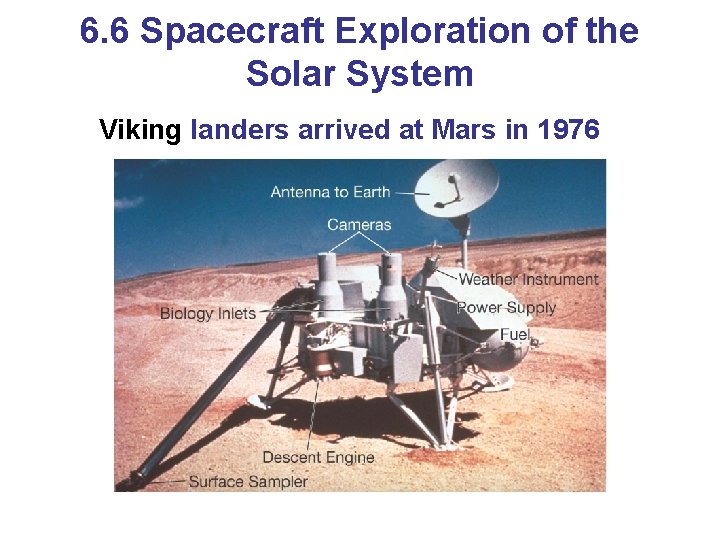 6.6 Spacecraft Exploration of the Solar System

Viking landers arrived at Mars in 1976

Antenna to Earth

Cameras

Weather Instrument

Biology Inlets

Power Supply

Fuel

Descent Engine

Surface Sampler